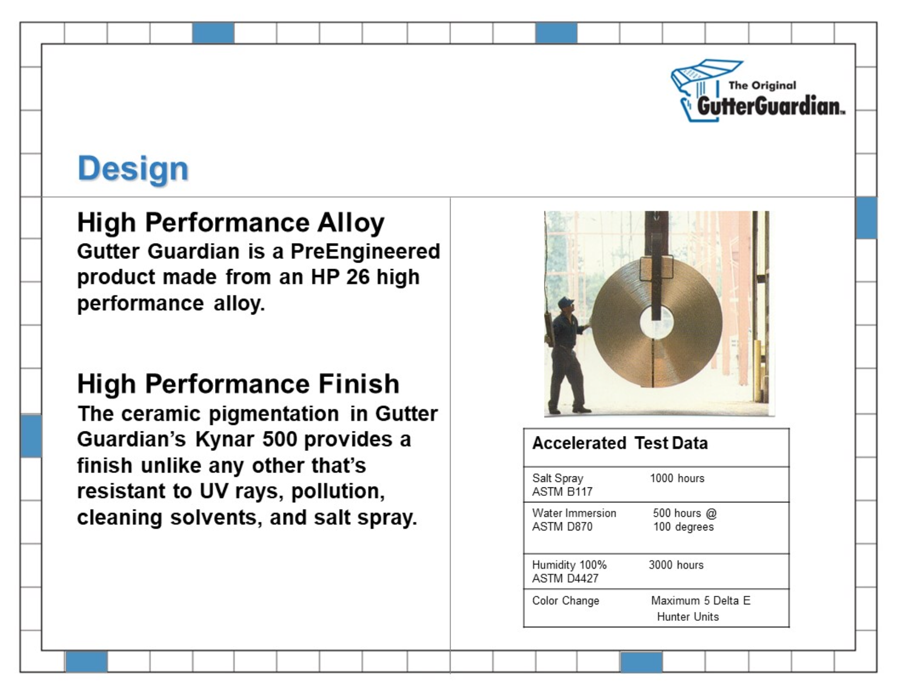 The Original
GutterGuardian™

Design

High Performance Alloy
Gutter Guardian is a PreEngineered product made from an HP 26 high performance alloy.

High Performance Finish
The ceramic pigmentation in Gutter Guardian's Kynar 500 provides a finish unlike any other that's resistant to UV rays, pollution, cleaning solvents, and salt spray.

| Accelerated Test Data | |
|---|---|
| Salt Spray ASTM B117 | 1000 hours |
| Water Immersion ASTM D870 | 500 hours @ 100 degrees |
| Humidity 100% ASTM D4427 | 3000 hours |
| Color Change | Maximum 5 Delta E Hunter Units |